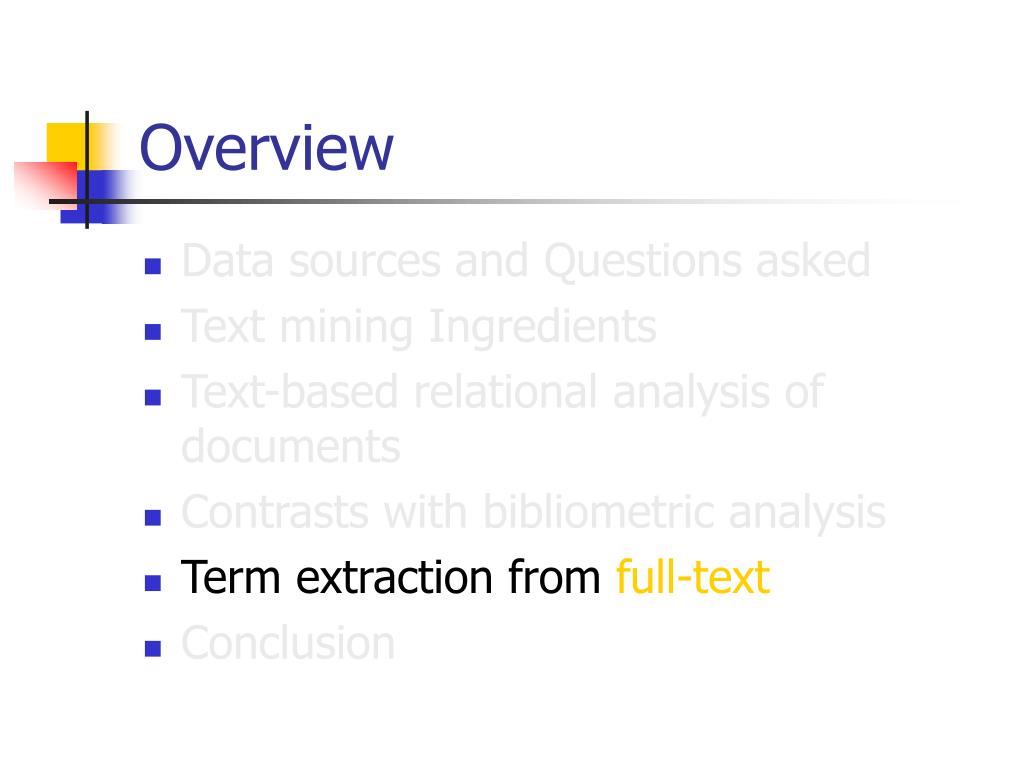 Overview

- Data sources and Questions asked
- Text mining Ingredients
- Text-based relational analysis of documents
- Contrasts with bibliometric analysis
- Term extraction from full-text
- Conclusion